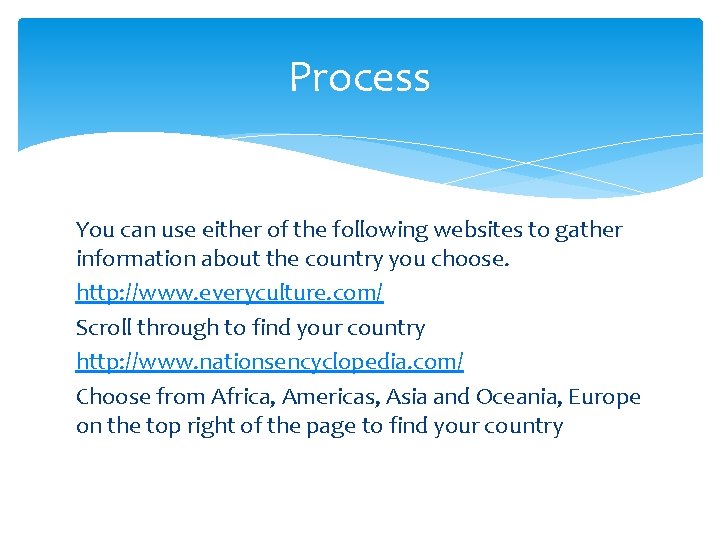 Process

You can use either of the following websites to gather information about the country you choose.

http://www.everyculture.com/

Scroll through to find your country

http://www.nationsencyclopedia.com/

Choose from Africa, Americas, Asia and Oceania, Europe on the top right of the page to find your country